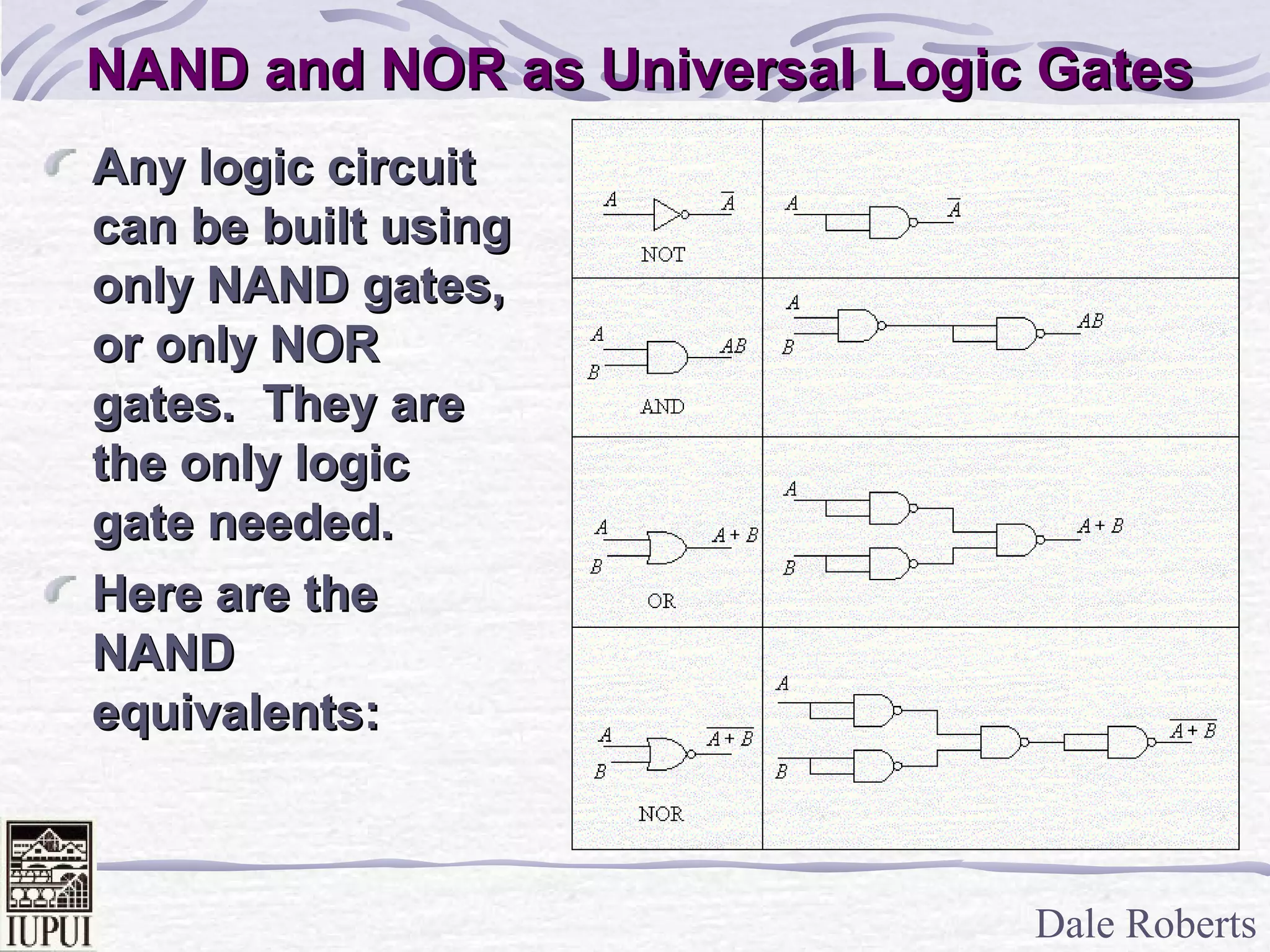 NAND and NOR as Universal Logic Gates

Any logic circuit can be built using only NAND gates, or only NOR gates. They are the only logic gate needed.

Here are the NAND equivalents:

| | |
|---|---|
| $A$ $\overline{A}$ NOT | $A$ $\overline{A}$ |
| $A$ $B$ $AB$ AND | $A$ $B$ $AB$ |
| $A$ $B$ $A+B$ OR | $A$ $B$ $A+B$ |
| $A$ $B$ $\overline{A+B}$ NOR | $A$ $B$ $\overline{A+B}$ |

IUPUI

Dale Roberts